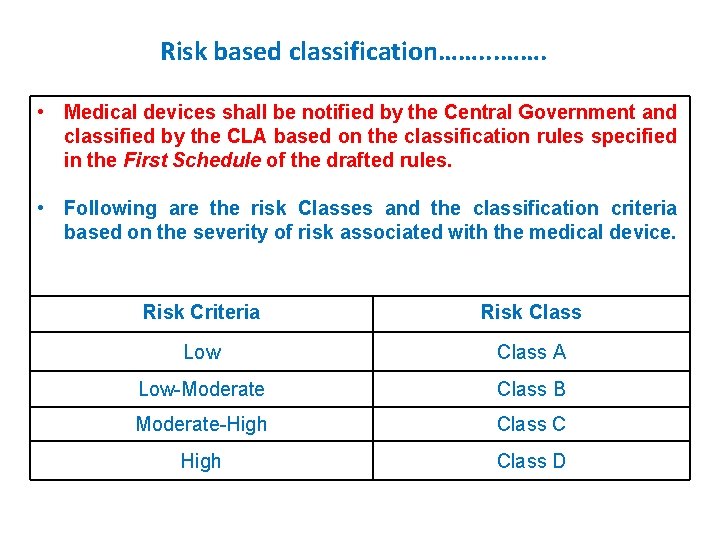 Risk based classification…………….

• Medical devices shall be notified by the Central Government and classified by the CLA based on the classification rules specified in the First Schedule of the drafted rules.

• Following are the risk Classes and the classification criteria based on the severity of risk associated with the medical device.

| Risk Criteria | Risk Class |
|---|---|
| Low | Class A |
| Low-Moderate | Class B |
| Moderate-High | Class C |
| High | Class D |